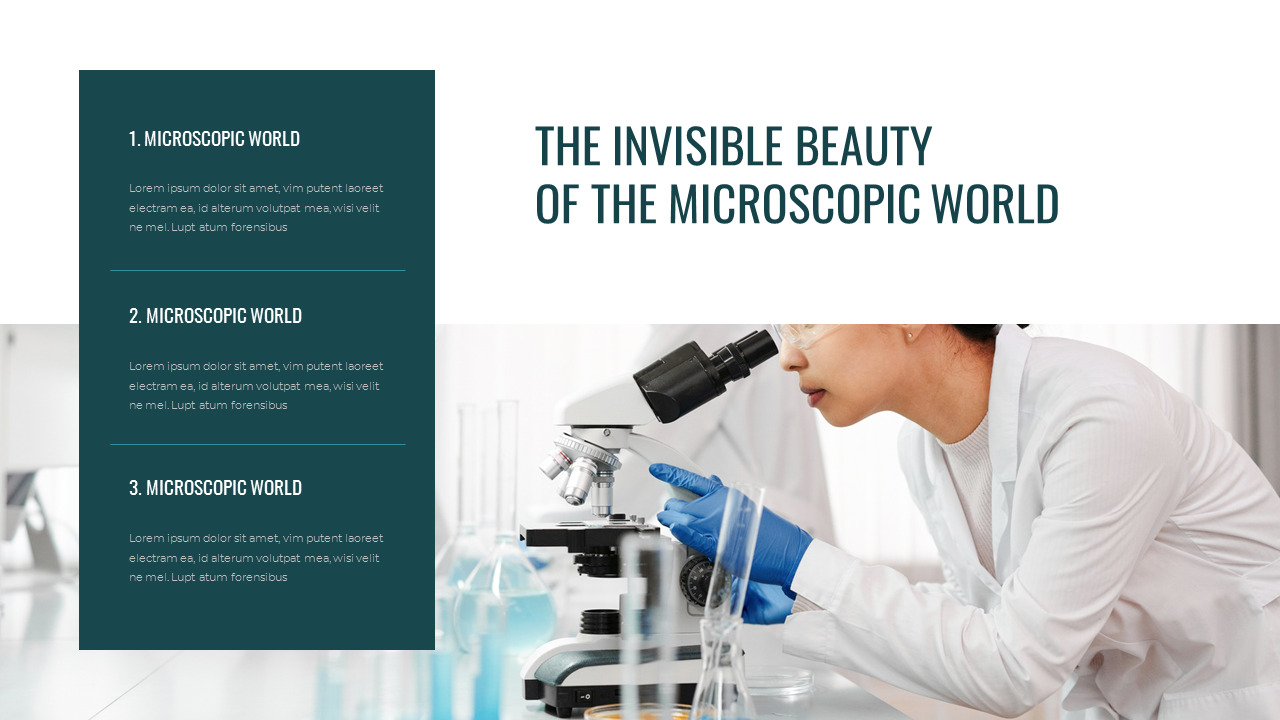 1. MICROSCOPIC WORLD

Lorem ipsum dolor sit amet, vim putent laoreet electram ea, id alterum volutpat mea, wisi velit ne mel. Lupt atum forensibus

2. MICROSCOPIC WORLD

Lorem ipsum dolor sit amet, vim putent laoreet electram ea, id alterum volutpat mea, wisi velit ne mel. Lupt atum forensibus

3. MICROSCOPIC WORLD

Lorem ipsum dolor sit amet, vim putent laoreet electram ea, id alterum volutpat mea, wisi velit ne mel. Lupt atum forensibus

THE INVISIBLE BEAUTY
OF THE MICROSCOPIC WORLD